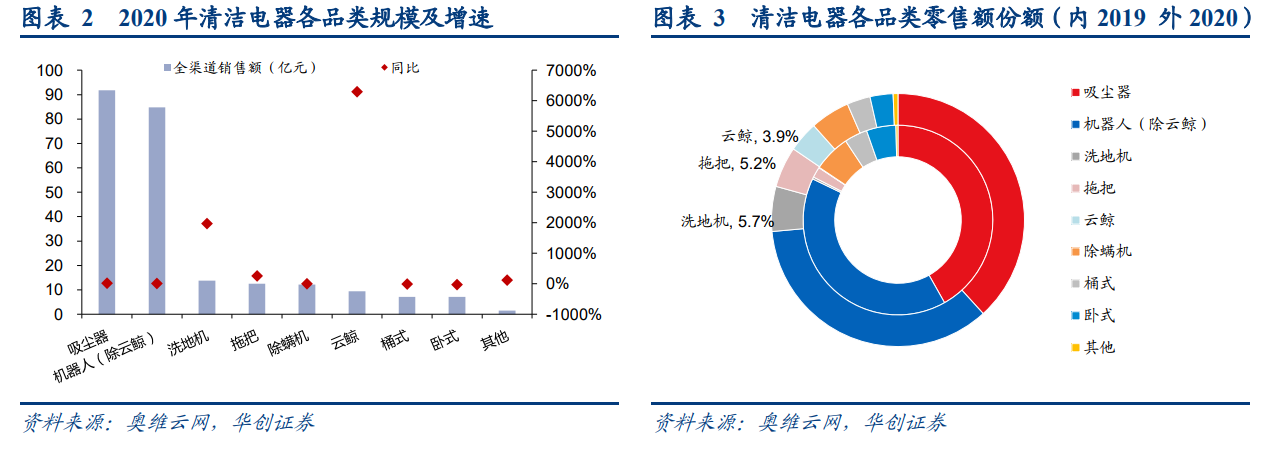 图表 2 2020 年清洁电器各品类规模及增速

全渠道销售额（亿元） 同比

100
90
80
70
60
50
40
30
20
10
0

7000%
6000%
5000%
4000%
3000%
2000%
1000%
0%
-1000%

吸尘器
机器人（除云鲸）
洗地机
拖把
除螨机
云鲸
桶式
卧式
其他

资料来源：奥维云网，华创证券

图表 3 清洁电器各品类零售额份额（内 2019 外 2020）

云鲸, 3.9%
拖把, 5.2%
洗地机, 5.7%

吸尘器
机器人（除云鲸）
洗地机
拖把
云鲸
除螨机
桶式
卧式
其他

资料来源：奥维云网，华创证券